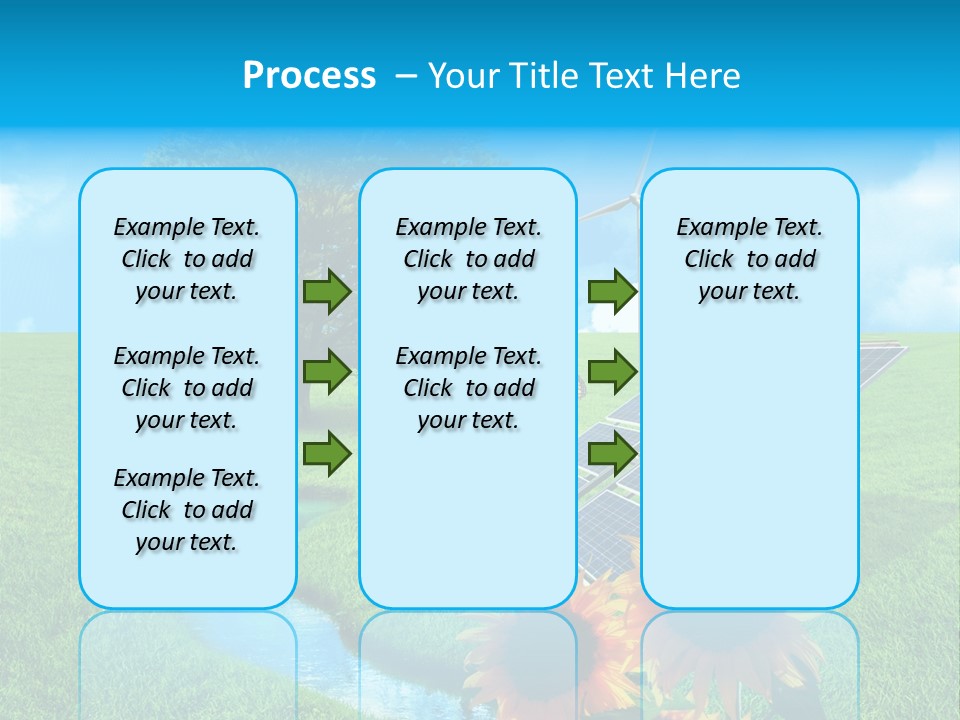 Process – Your Title Text Here

Example Text. Click to add your text.

Example Text. Click to add your text.

Example Text. Click to add your text.

Example Text. Click to add your text.

Example Text. Click to add your text.

Example Text. Click to add your text.